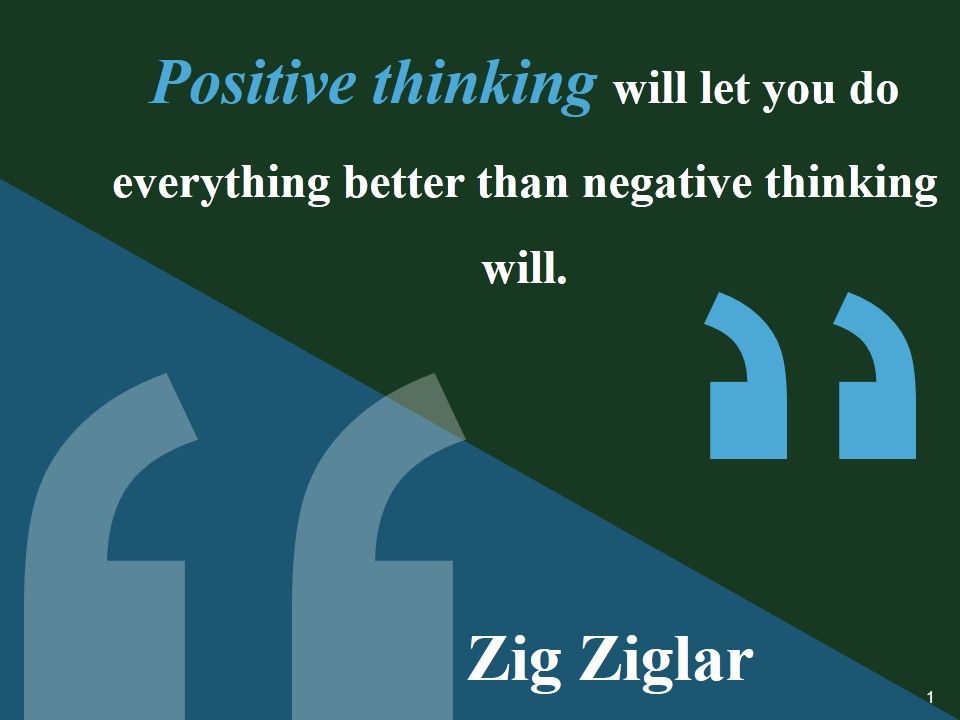 Positive thinking will let you do everything better than negative thinking will.

Zig Ziglar

1